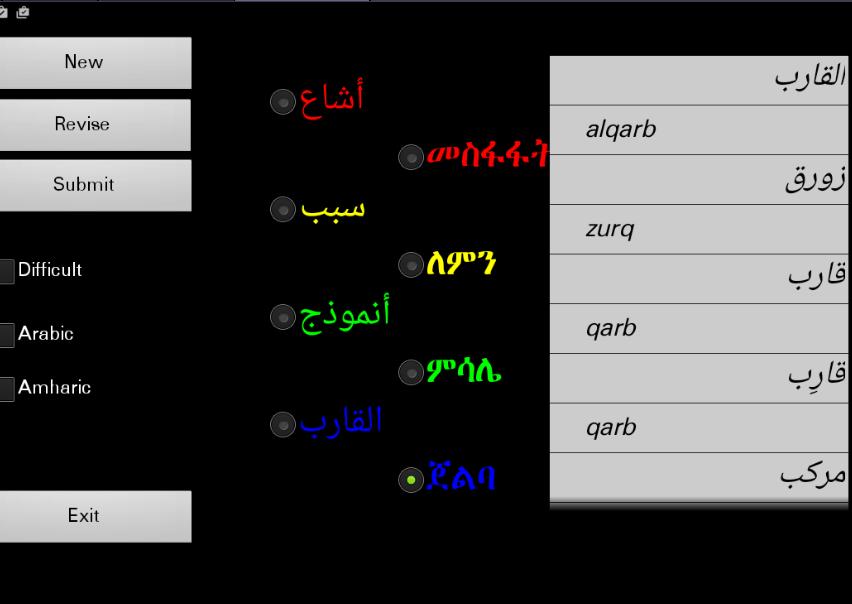 New

Revise

Submit

Difficult

Arabic

Amharic

Exit

أشاع

መስፋፋት

سبب

ለምን

أنموذج

ምሳሌ

القارب

ጀልባ

القارب

alqarb

زورق

zurq

قارب

qarb

قارِب

qarb

مركب